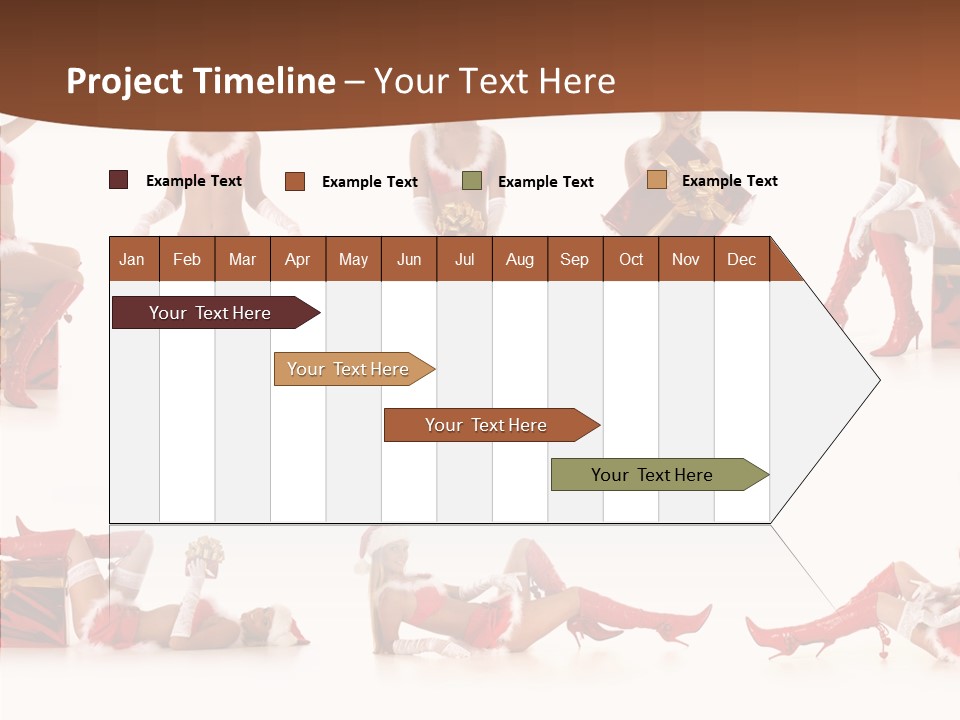 Project Timeline – Your Text Here

Example Text
Example Text
Example Text
Example Text

| Jan | Feb | Mar | Apr | May | Jun | Jul | Aug | Sep | Oct | Nov | Dec |
|---|---|---|---|---|---|---|---|---|---|---|---|

Your Text Here

Your Text Here

Your Text Here

Your Text Here